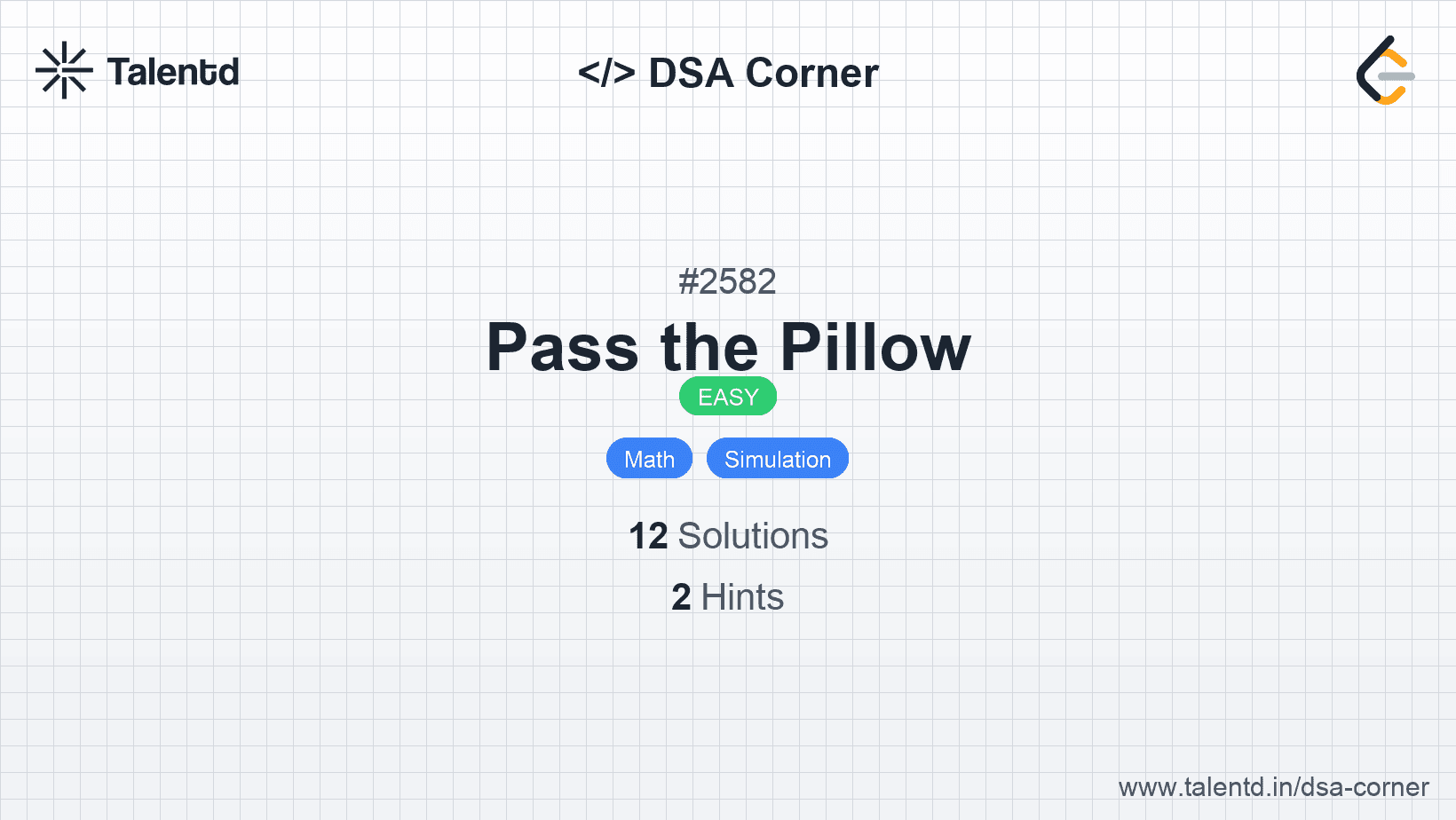 Talentd

</> DSA Corner

#2582

Pass the Pillow

EASY

Math

Simulation

12 Solutions

2 Hints

www.talentd.in/dsa-corner